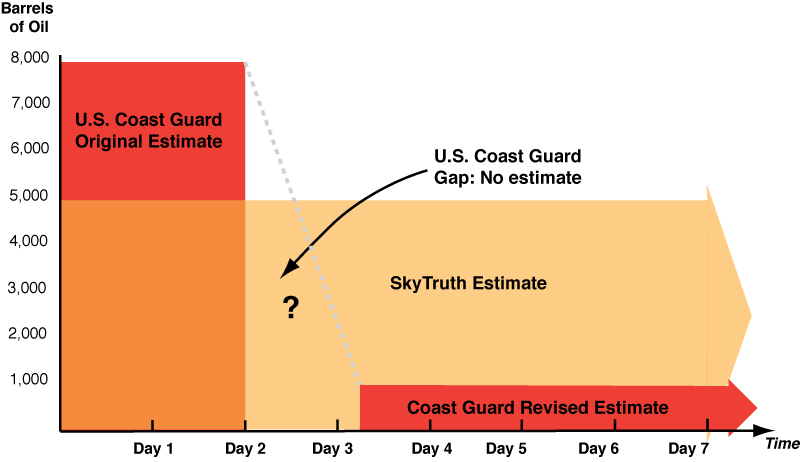 Barrels of Oil

8,000
7,000
6,000
5,000
4,000
3,000
2,000
1,000

U.S. Coast Guard Original Estimate

U.S. Coast Guard Gap: No estimate

SkyTruth Estimate

?

Coast Guard Revised Estimate

Day 1
Day 2
Day 3
Day 4
Day 5
Day 6
Day 7
Time